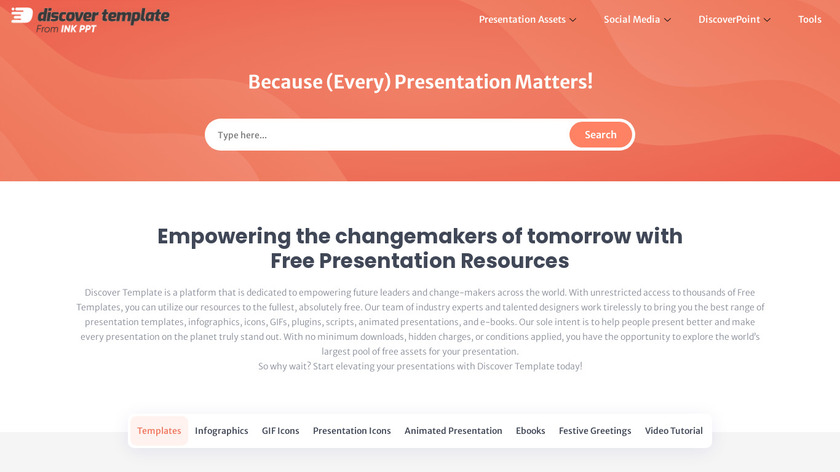 discover template
From INK PPT

Presentation Assets Social Media DiscoverPoint Tools

Because (Every) Presentation Matters!

Type here... Search

Empowering the changemakers of tomorrow with Free Presentation Resources

Discover Template is a platform that is dedicated to empowering future leaders and change-makers across the world. With unrestricted access to thousands of Free Templates, you can utilize our resources to the fullest, absolutely free. Our team of industry experts and talented designers work tirelessly to bring you the best range of presentation templates, infographics, icons, GIFs, plugins, scripts, animated presentations, and e-books. Our sole intent is to help people present better and make every presentation on the planet truly stand out. With no minimum downloads, hidden charges, or conditions applied, you have the opportunity to explore the world's largest pool of free assets for your presentation.
So why wait? Start elevating your presentations with Discover Template today!

Templates Infographics GIF Icons Presentation Icons Animated Presentation Ebooks Festive Greetings Video Tutorial